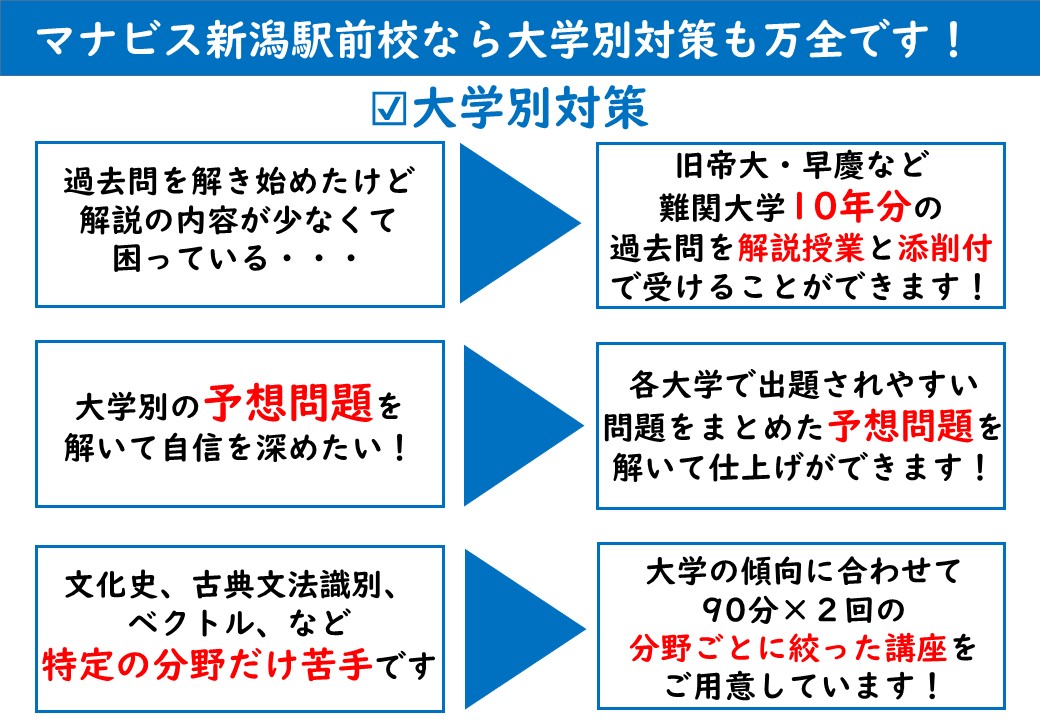 マナビス新潟駅前校なら大学別対策も万全です！

☑大学別対策

過去問を解き始めたけど解説の内容が少なくて困っている・・・

旧帝大・早慶など難関大学10年分の過去問を解説授業と添削付で受けることができます！

大学別の予想問題を解いて自信を深めたい！

各大学で出題されやすい問題をまとめた予想問題を解いて仕上げができます！

文化史、古典文法識別、ベクトル、など特定の分野だけ苦手です

大学の傾向に合わせて90分×２回の分野ごとに絞った講座をご用意しています！